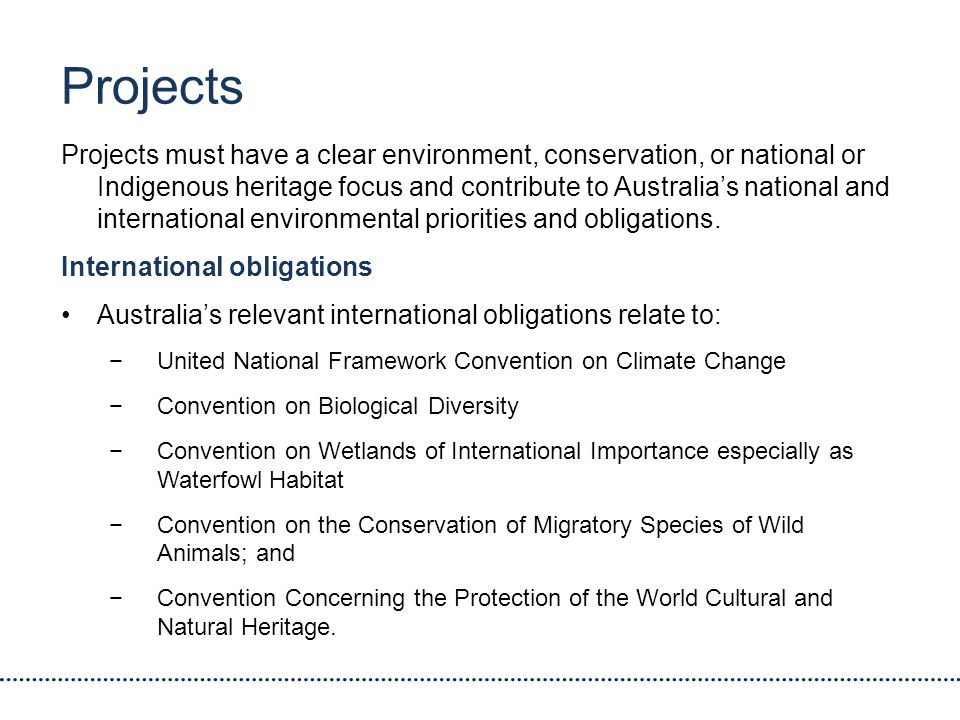 Projects

Projects must have a clear environment, conservation, or national or Indigenous heritage focus and contribute to Australia’s national and international environmental priorities and obligations.

International obligations

• Australia’s relevant international obligations relate to:

− United National Framework Convention on Climate Change

− Convention on Biological Diversity

− Convention on Wetlands of International Importance especially as Waterfowl Habitat

− Convention on the Conservation of Migratory Species of Wild Animals; and

− Convention Concerning the Protection of the World Cultural and Natural Heritage.